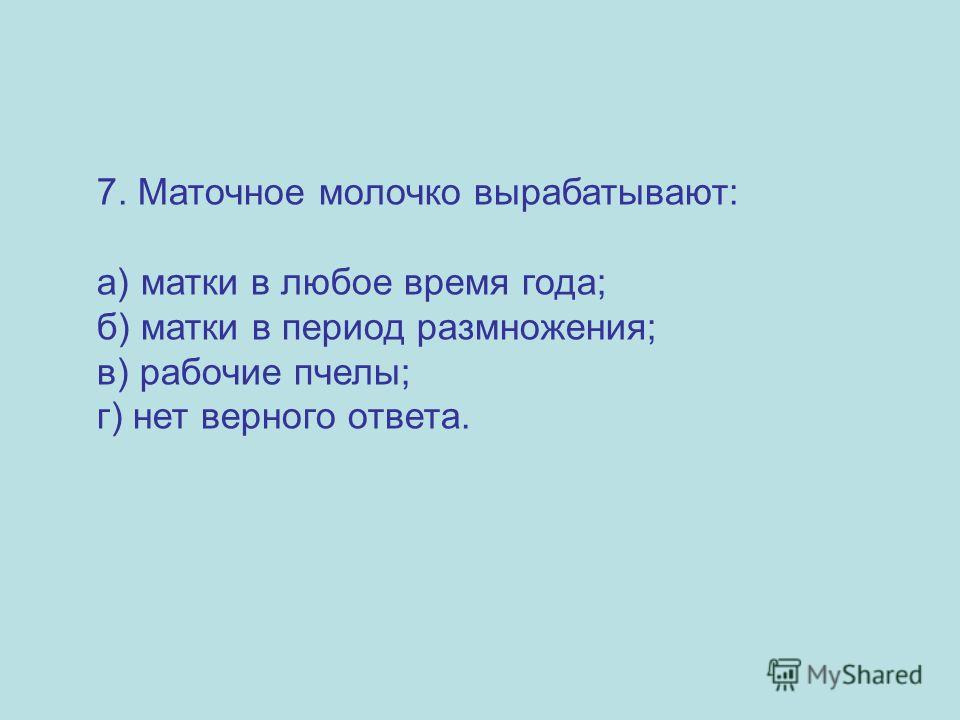 7. Маточное молочко вырабатывают:

а) матки в любое время года;
б) матки в период размножения;
в) рабочие пчелы;
г) нет верного ответа.

MyShared